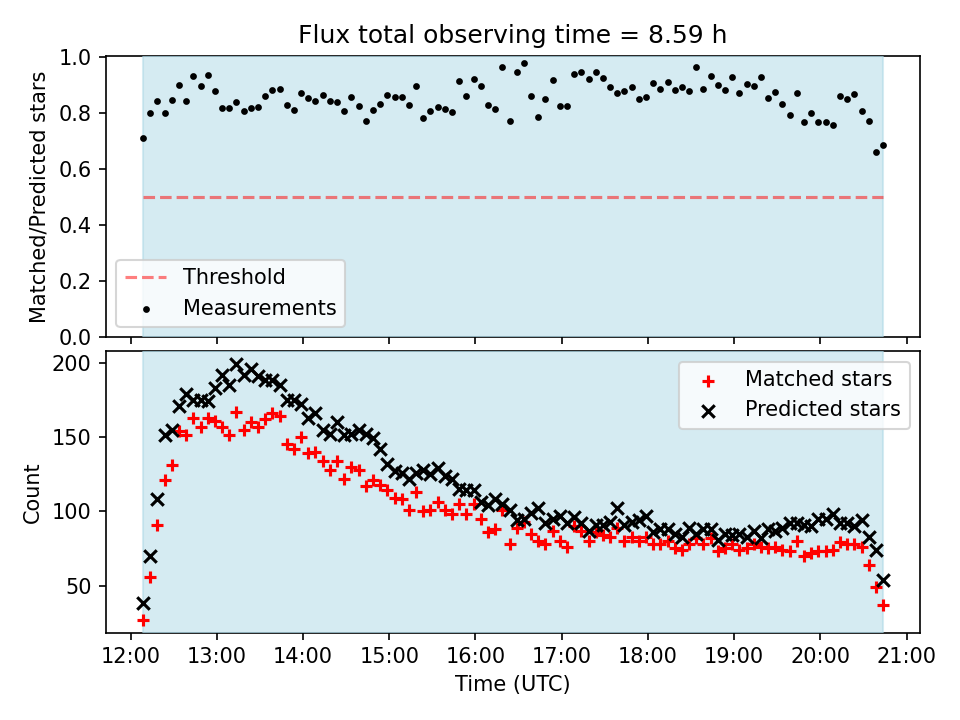 Flux total observing time = 8.59 h

Matched/Predicted stars

1.0
0.8
0.6
0.4
0.2
0.0

Threshold
Measurements

Count

200
150
100
50

Matched stars
Predicted stars

12:00 13:00 14:00 15:00 16:00 17:00 18:00 19:00 20:00 21:00

Time (UTC)